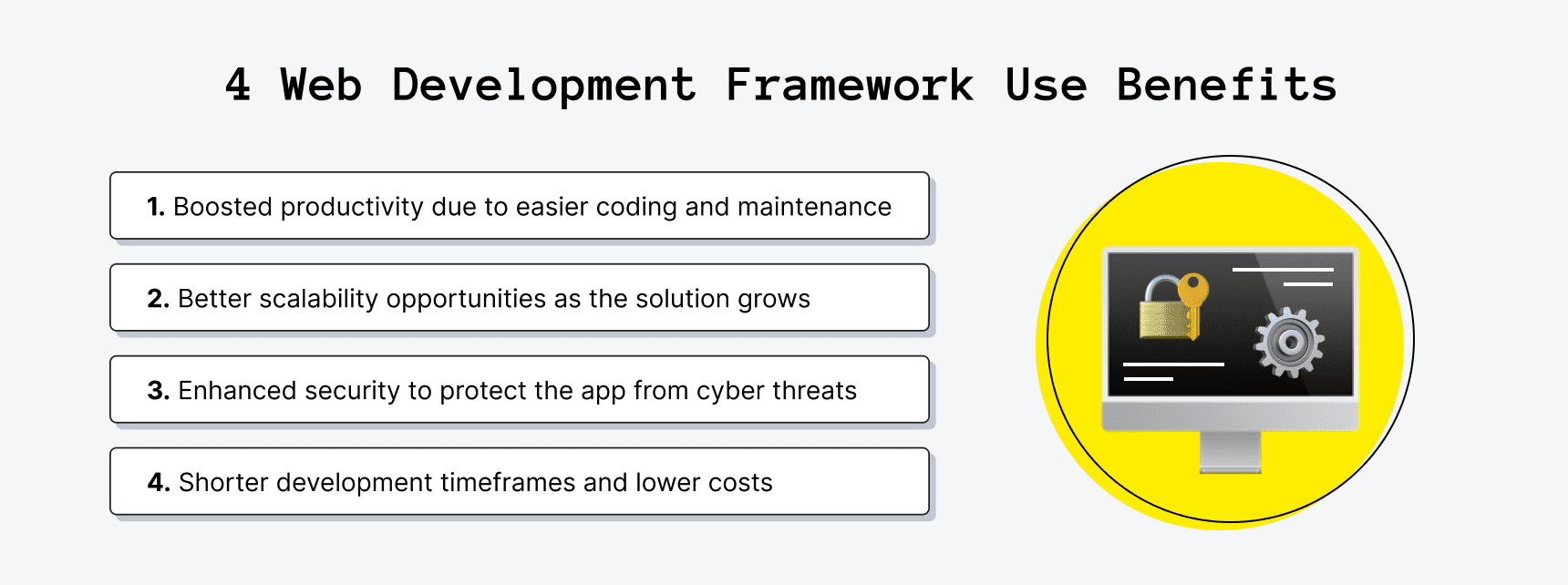 4 Web Development Framework Use Benefits

1. Boosted productivity due to easier coding and maintenance

2. Better scalability opportunities as the solution grows

3. Enhanced security to protect the app from cyber threats

4. Shorter development timeframes and lower costs